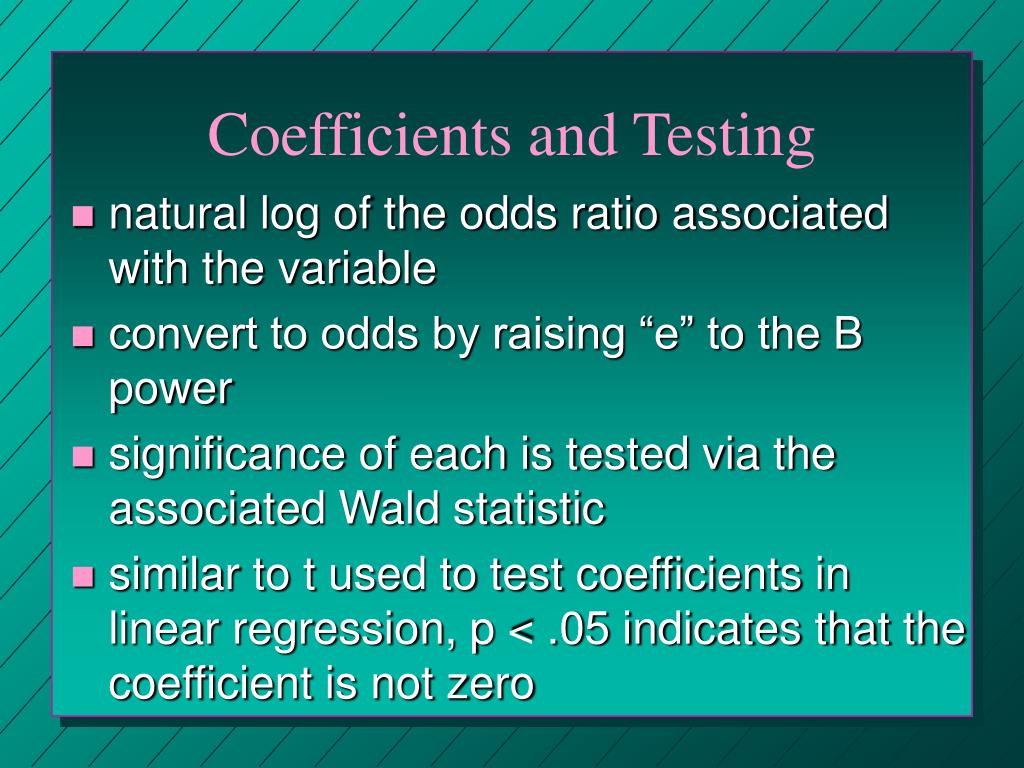 Coefficients and Testing

natural log of the odds ratio associated with the variable

convert to odds by raising “e” to the B power

significance of each is tested via the associated Wald statistic

similar to t used to test coefficients in linear regression, p < .05 indicates that the coefficient is not zero